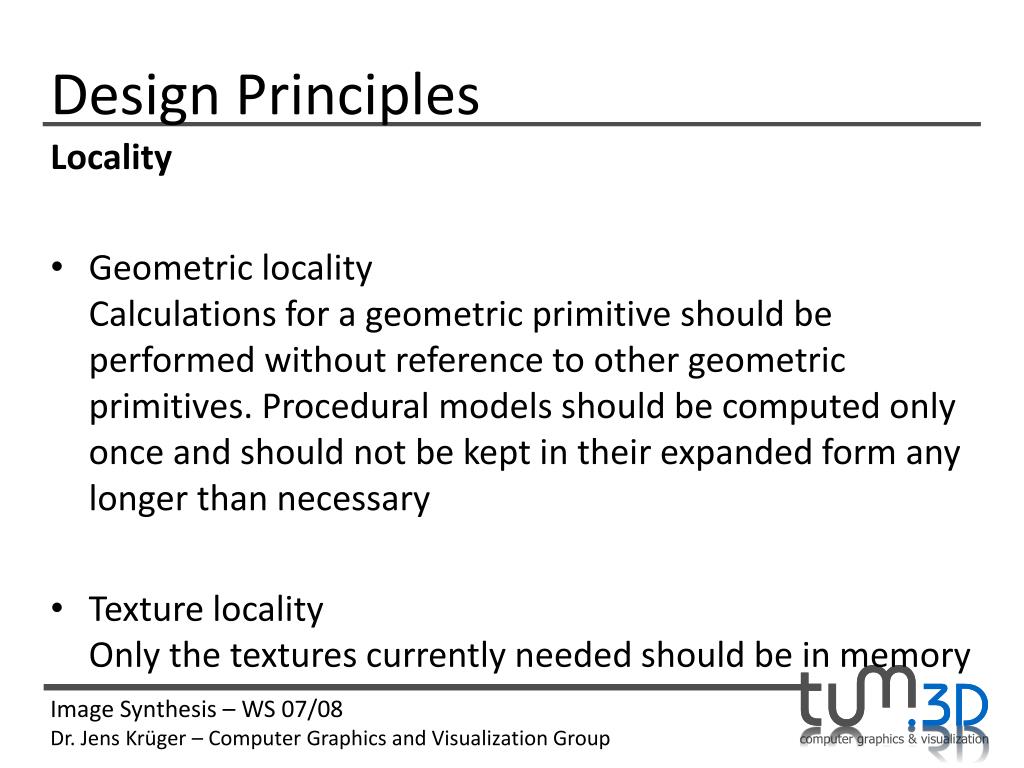 Design Principles
Locality

• Geometric locality
Calculations for a geometric primitive should be performed without reference to other geometric primitives. Procedural models should be computed only once and should not be kept in their expanded form any longer than necessary

• Texture locality
Only the textures currently needed should be in memory

Image Synthesis – WS 07/08
Dr. Jens Krüger – Computer Graphics and Visualization Group

tum.3D
computer graphics & visualization